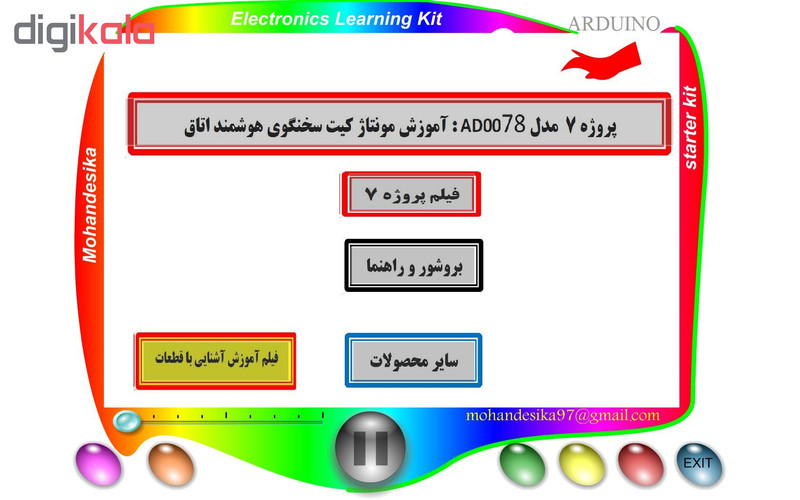 digikala

Electronics Learning Kit

ARDUINO

Mohandesika

starter kit

پروژه ۷ مدل AD0078 : آموزش مونتاژ کیت سخنگوی هوشمند اتاق

فیلم پروژه ۷

بروشور و راهنما

فیلم آموزش آشنایی با قطعات

سایر محصولات

mohandesika97@gmail.com

EXIT